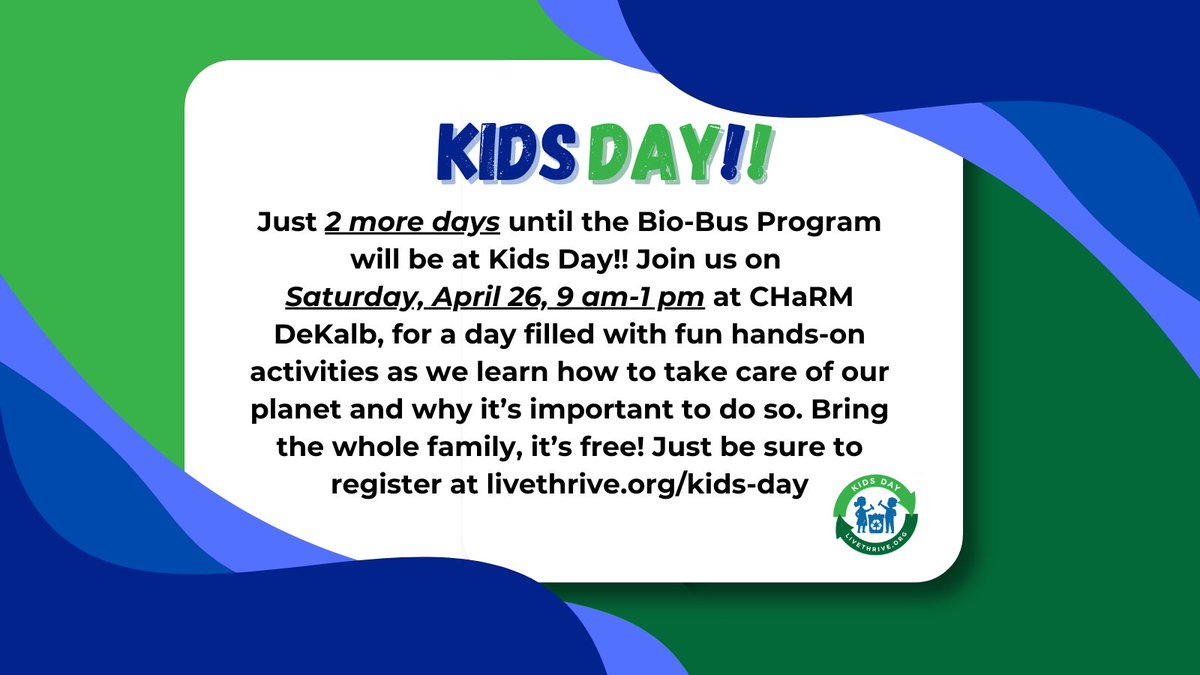 KIDS DAY!!

Just 2 more days until the Bio-Bus Program will be at Kids Day!! Join us on Saturday, April 26, 9 am-1 pm at CHaRM DeKalb, for a day filled with fun hands-on activities as we learn how to take care of our planet and why it's important to do so. Bring the whole family, it's free! Just be sure to register at livethrive.org/kids-day

KIDS DAY
LIVETHRIVE.ORG